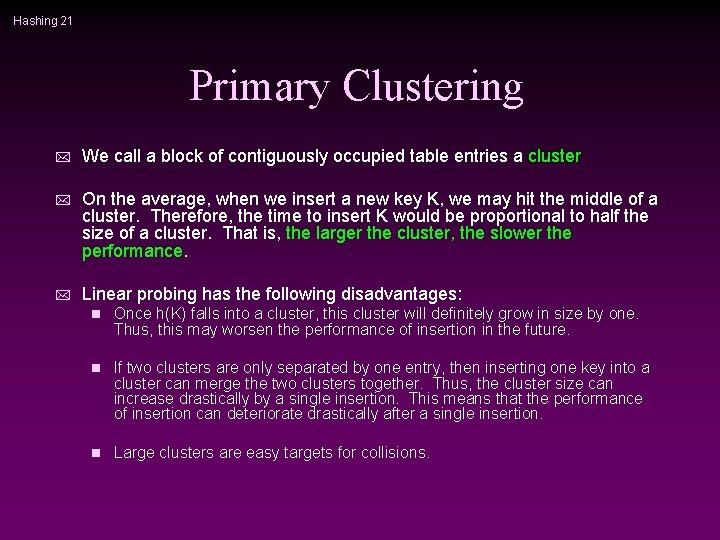 Hashing 21

Primary Clustering

We call a block of contiguously occupied table entries a cluster

On the average, when we insert a new key K, we may hit the middle of a cluster. Therefore, the time to insert K would be proportional to half the size of a cluster. That is, the larger the cluster, the slower the performance.

Linear probing has the following disadvantages:

Once h(K) falls into a cluster, this cluster will definitely grow in size by one. Thus, this may worsen the performance of insertion in the future.

If two clusters are only separated by one entry, then inserting one key into a cluster can merge the two clusters together. Thus, the cluster size can increase drastically by a single insertion. This means that the performance of insertion can deteriorate drastically after a single insertion.

Large clusters are easy targets for collisions.